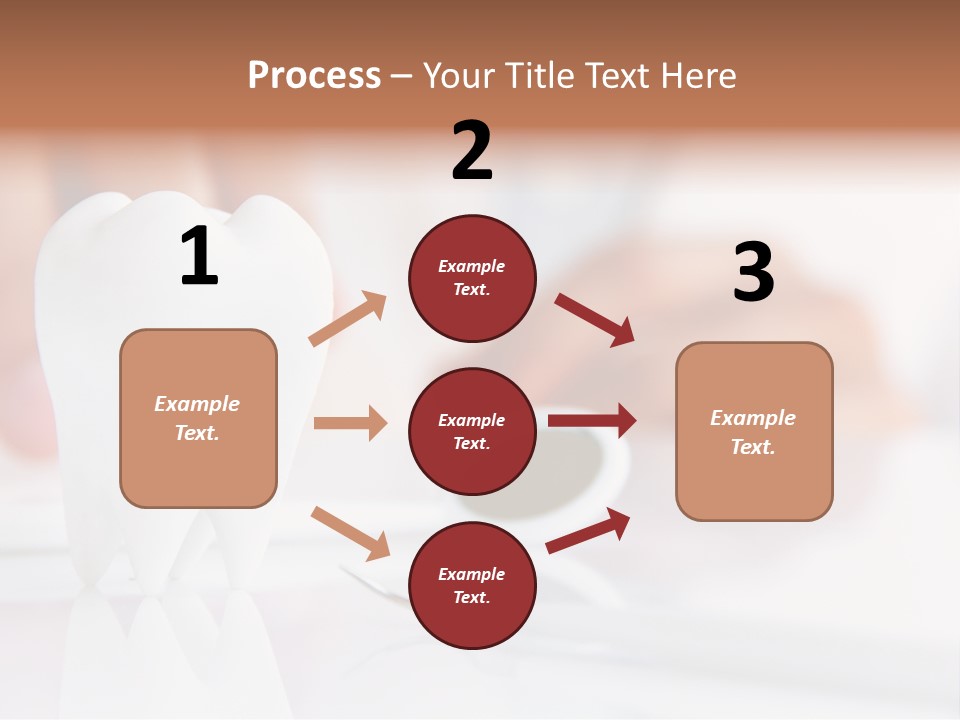 Process – Your Title Text Here

1

Example Text.

2

Example Text.

Example Text.

Example Text.

3

Example Text.